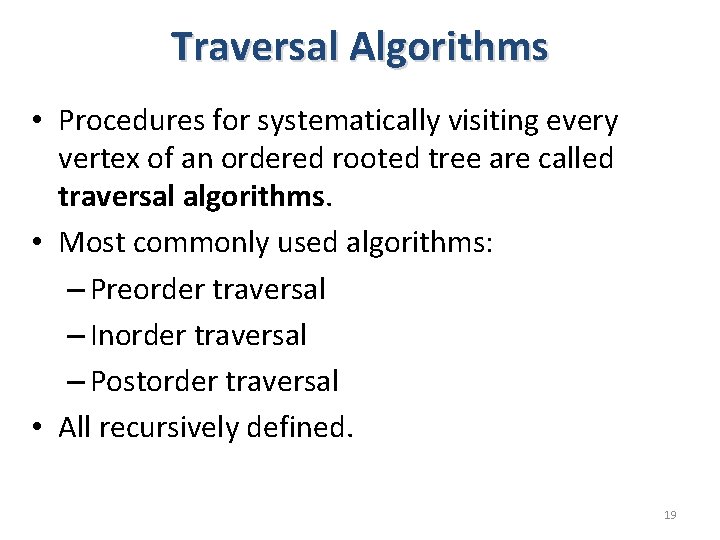 Traversal Algorithms

• Procedures for systematically visiting every vertex of an ordered rooted tree are called traversal algorithms.

• Most commonly used algorithms:

– Preorder traversal

– Inorder traversal

– Postorder traversal

• All recursively defined.

19